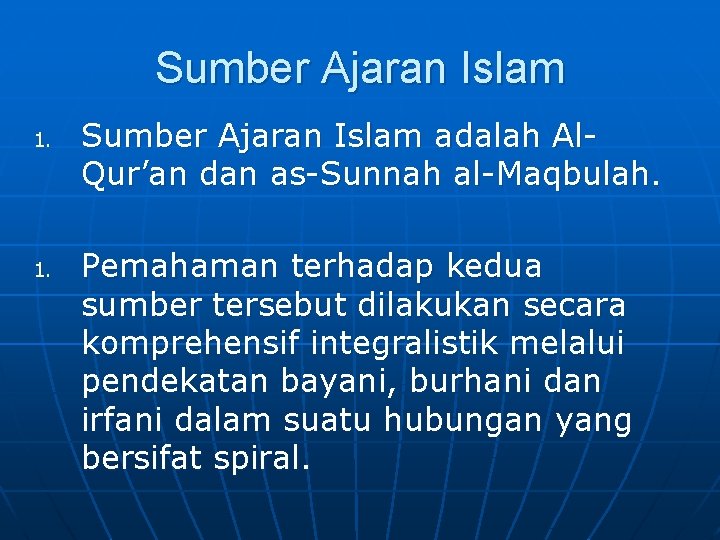 Sumber Ajaran Islam

1. Sumber Ajaran Islam adalah Al-Qur’an dan as-Sunnah al-Maqbulah.

1. Pemahaman terhadap kedua sumber tersebut dilakukan secara komprehensif integralistik melalui pendekatan bayani, burhani dan irfani dalam suatu hubungan yang bersifat spiral.